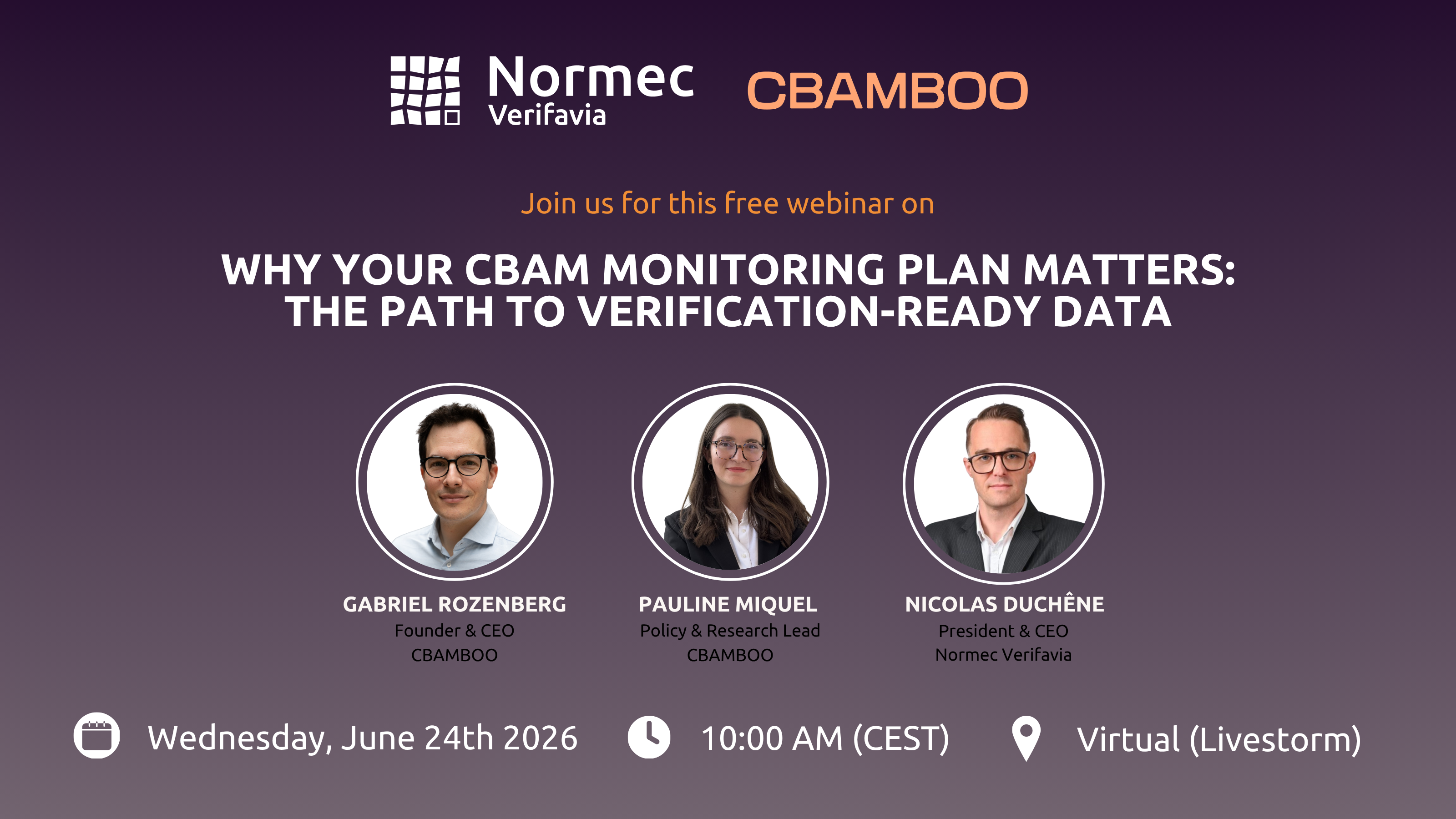 Normec Verifavia

CBAMBOO

Join us for this free webinar on

WHY YOUR CBAM MONITORING PLAN MATTERS: THE PATH TO VERIFICATION-READY DATA

GABRIEL ROZENBERG
Founder & CEO
CBAMBOO

PAULINE MIQUEL
Policy & Research Lead
CBAMBOO

NICOLAS DUCHÊNE
President & CEO
Normec Verifavia

Wednesday, June 24th 2026

10:00 AM (CEST)

Virtual (Livestorm)